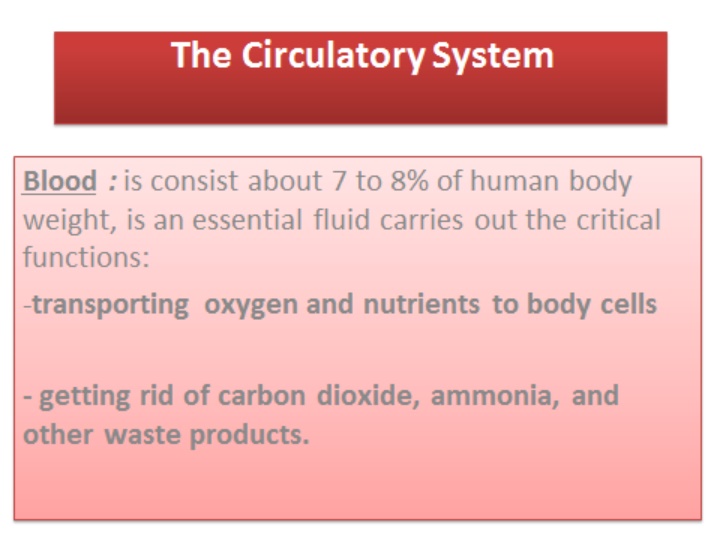 The Circulatory System

Blood : is consist about 7 to 8% of human body weight, is an essential fluid carries out the critical functions:

-transporting oxygen and nutrients to body cells

- getting rid of carbon dioxide, ammonia, and other waste products.